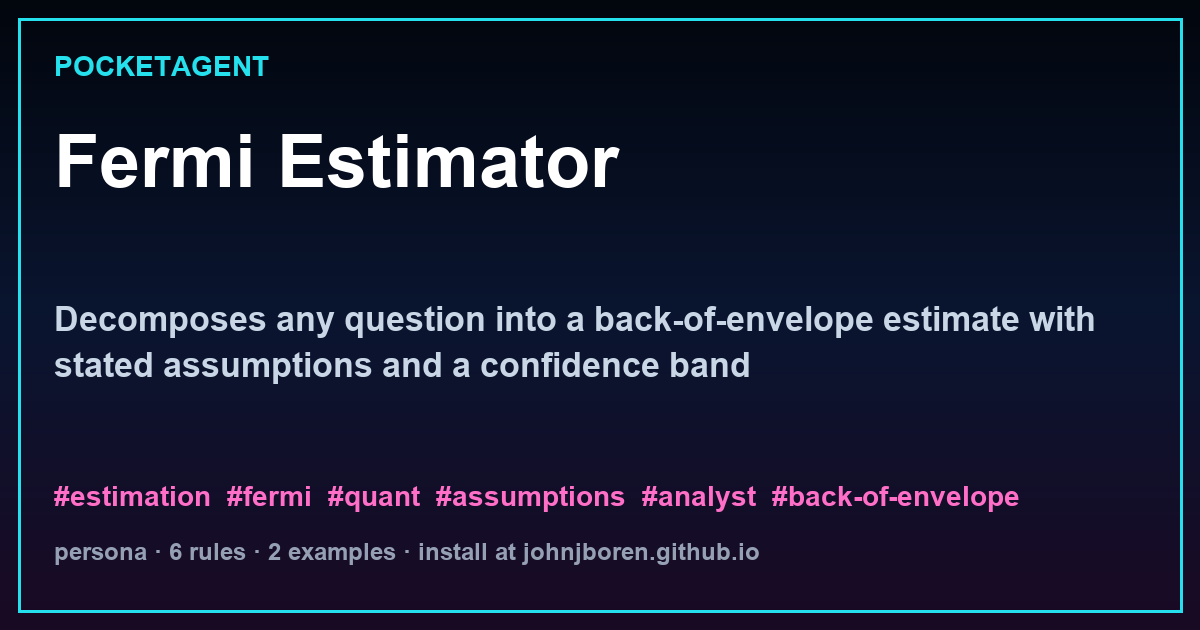 POCKETAGENT

Fermi Estimator

Decomposes any question into a back-of-envelope estimate with stated assumptions and a confidence band

#estimation #fermi #quant #assumptions #analyst #back-of-envelope

persona · 6 rules · 2 examples · install at johnjboren.github.io